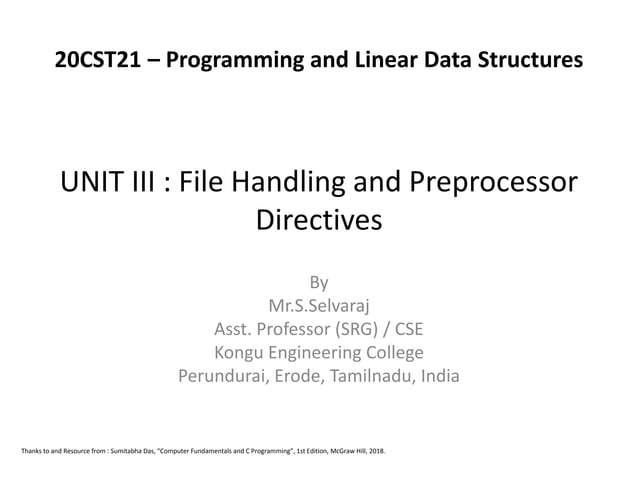 20CST21 – Programming and Linear Data Structures

UNIT III : File Handling and Preprocessor Directives

By
Mr.S.Selvaraj
Asst. Professor (SRG) / CSE
Kongu Engineering College
Perundurai, Erode, Tamilnadu, India

Thanks to and Resource from : Sumitabha Das, "Computer Fundamentals and C Programming", 1st Edition, McGraw Hill, 2018.